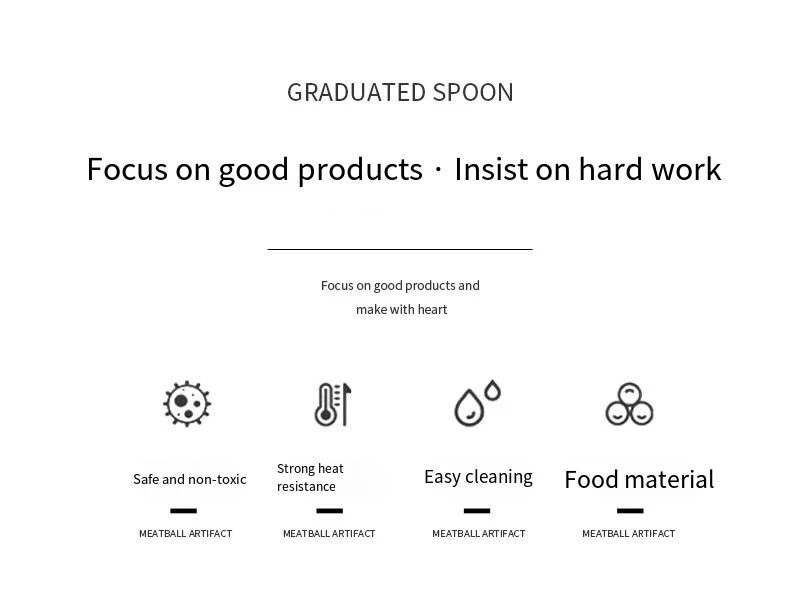 GRADUATED SPOON

Focus on good products · Insist on hard work

Focus on good products and make with heart

Safe and non-toxic

MEATBALL ARTIFACT

Strong heat resistance

MEATBALL ARTIFACT

Easy cleaning

MEATBALL ARTIFACT

Food material

MEATBALL ARTIFACT